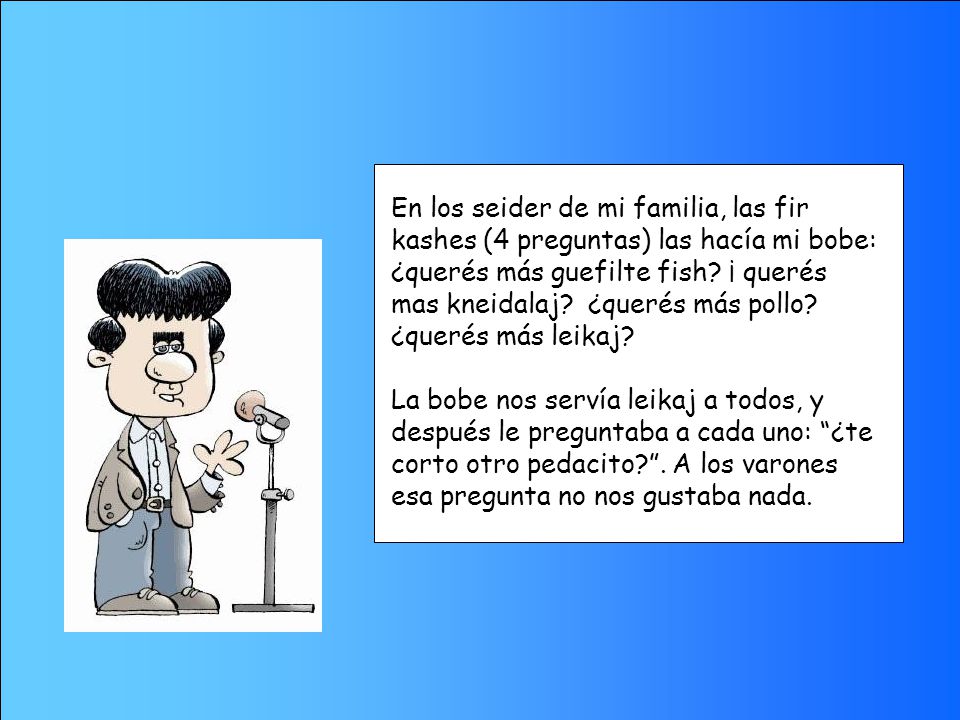 En los seider de mi familia, las fir kashes (4 preguntas) las hacía mi bobe: ¿querés más guefilte fish? ¡ querés mas kneidalaj? ¿querés más pollo? ¿querés más leikaj?

La bobe nos servía leikaj a todos, y después le preguntaba a cada uno: “¿te corto otro pedacito?”. A los varones esa pregunta no nos gustaba nada.